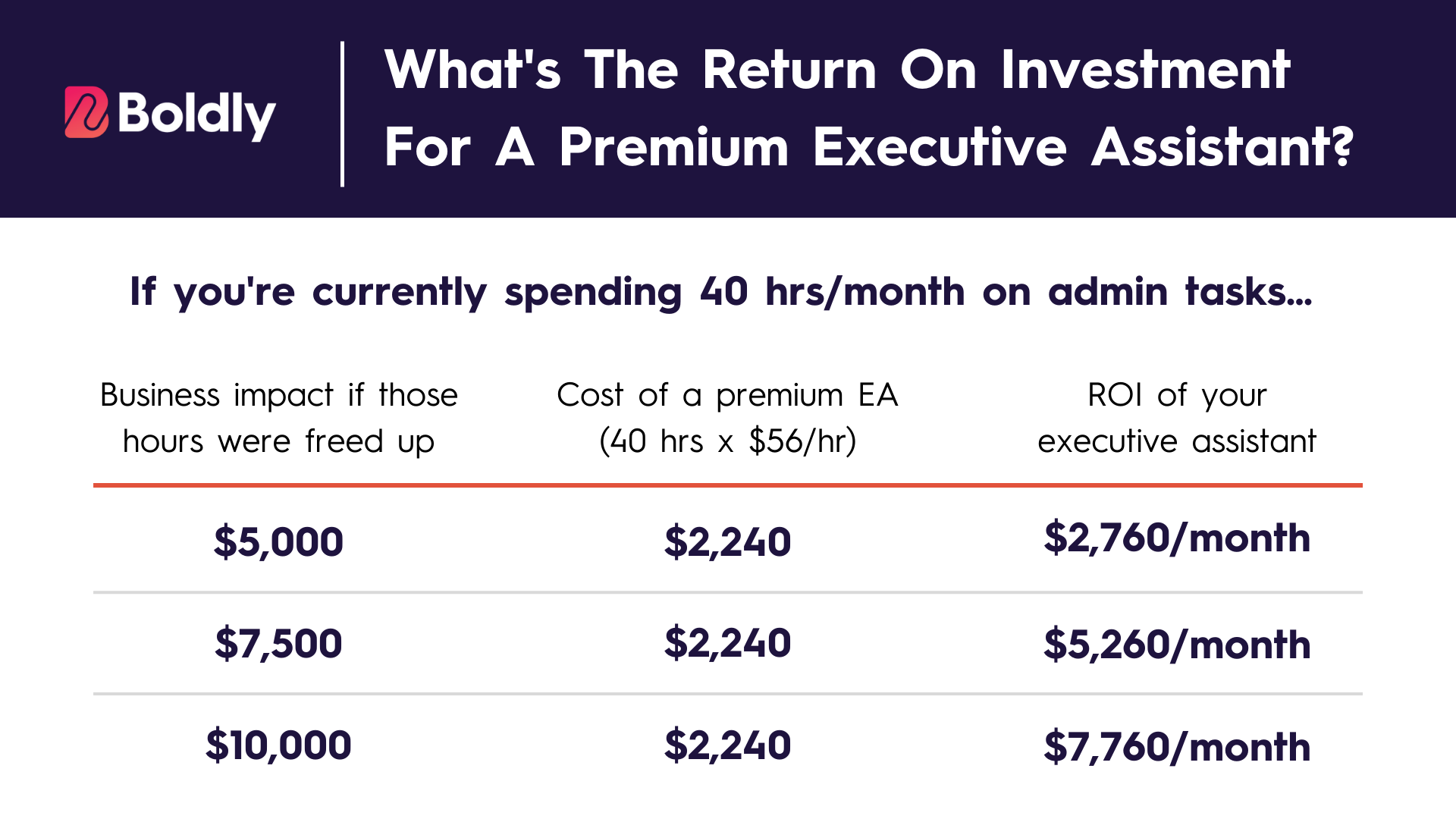 Boldly

What's The Return On Investment For A Premium Executive Assistant?

If you're currently spending 40 hrs/month on admin tasks...

| Business impact if those hours were freed up | Cost of a premium EA (40 hrs x \$56/hr) | ROI of your executive assistant |
|---|---|---|
| \$5,000 | \$2,240 | \$2,760/month |
| \$7,500 | \$2,240 | \$5,260/month |
| \$10,000 | \$2,240 | \$7,760/month |